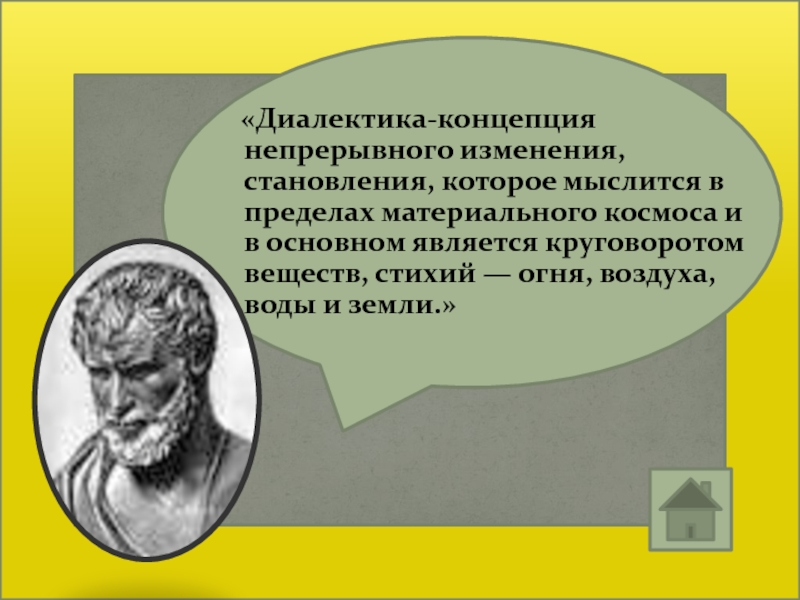 «Диалектика-концепция непрерывного изменения, становления, которое мыслится в пределах материального космоса и в основном является круговоротом веществ, стихий — огня, воздуха, воды и земли.»